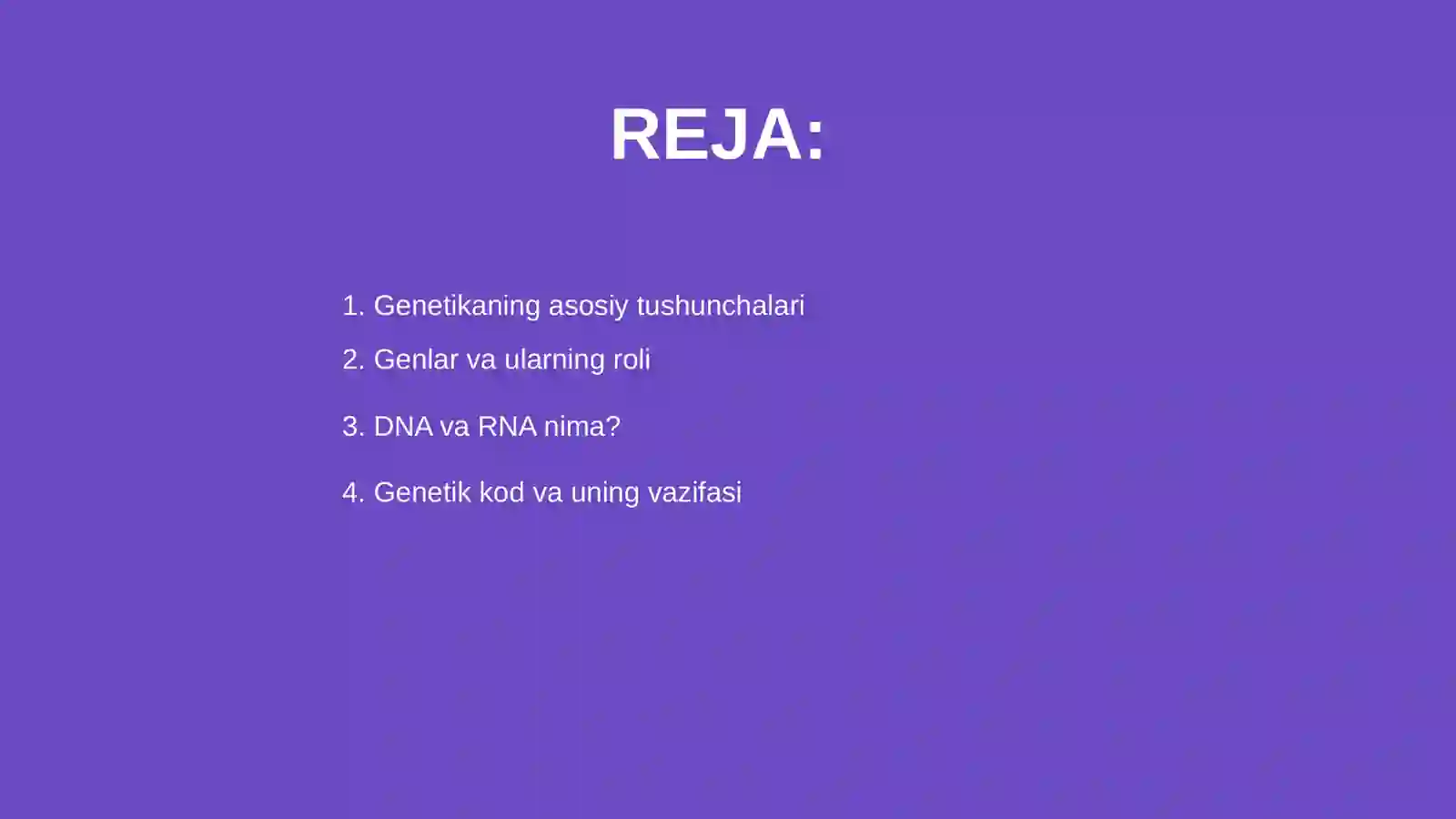 REJA:

1. Genetikaning asosiy tushunchalari
2. Genlar va ularning roli
3. DNA va RNA nima?
4. Genetik kod va uning vazifasi